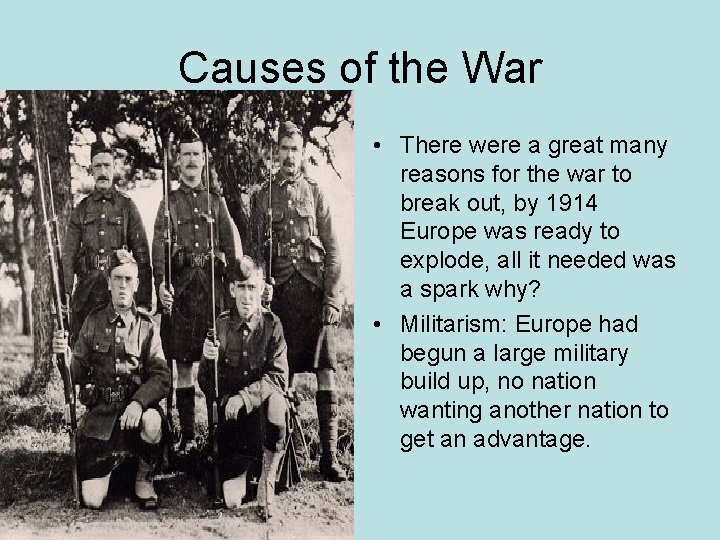 Causes of the War

• There were a great many reasons for the war to break out, by 1914 Europe was ready to explode, all it needed was a spark why?
• Militarism: Europe had begun a large military build up, no nation wanting another nation to get an advantage.